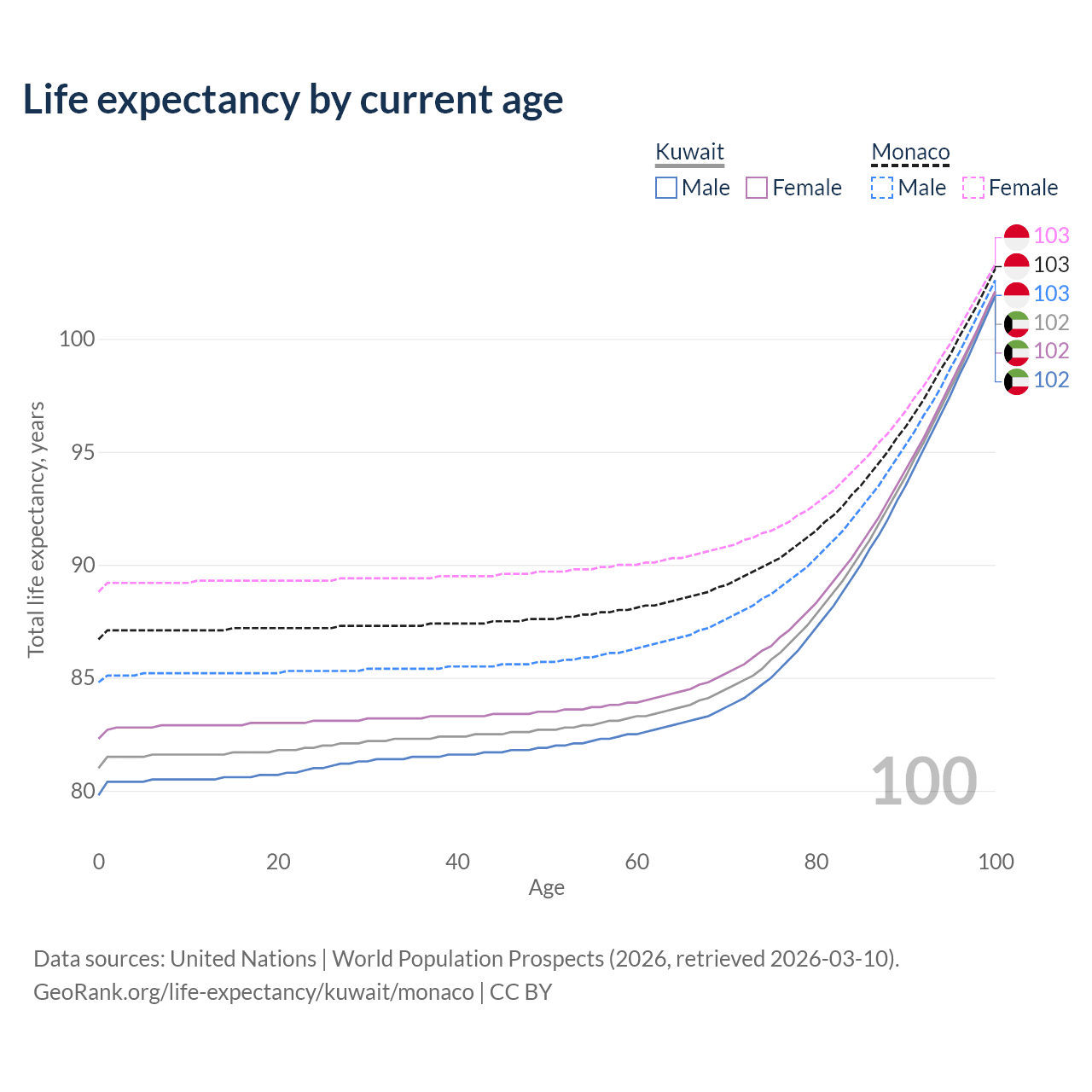 Life expectancy by current age

Kuwait
Male Female

Monaco
Male Female

103
103
103
102
102
102

100
95
90
85
80

Total life expectancy, years

100

0 20 40 60 80 100
Age

Data sources: United Nations | World Population Prospects (2026, retrieved 2026-03-10).
GeoRank.org/life-expectancy/kuwait/monaco | CC BY